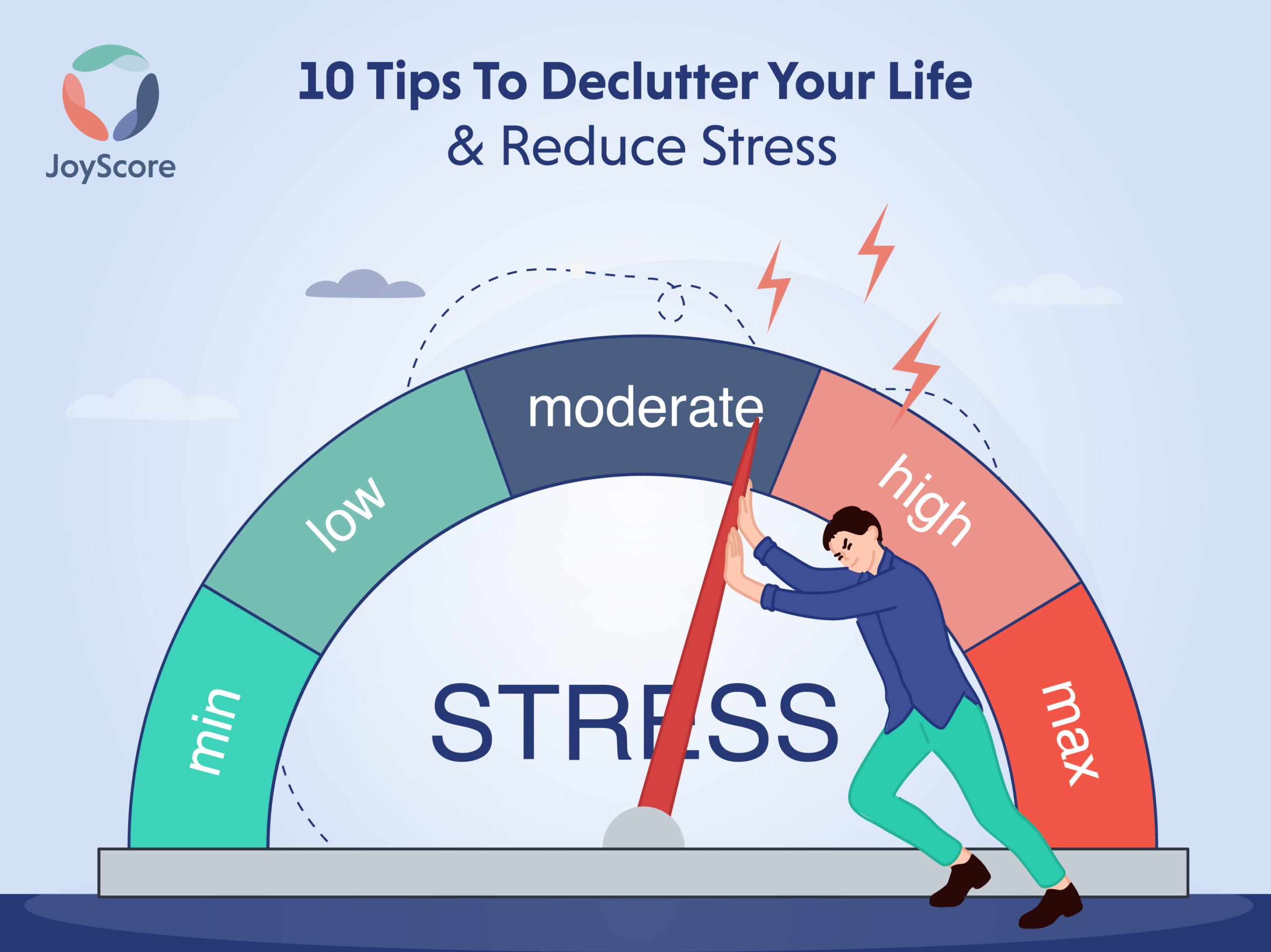 JoyScore

10 Tips To Declutter Your Life
& Reduce Stress

min

low

moderate

high

max

STRESS